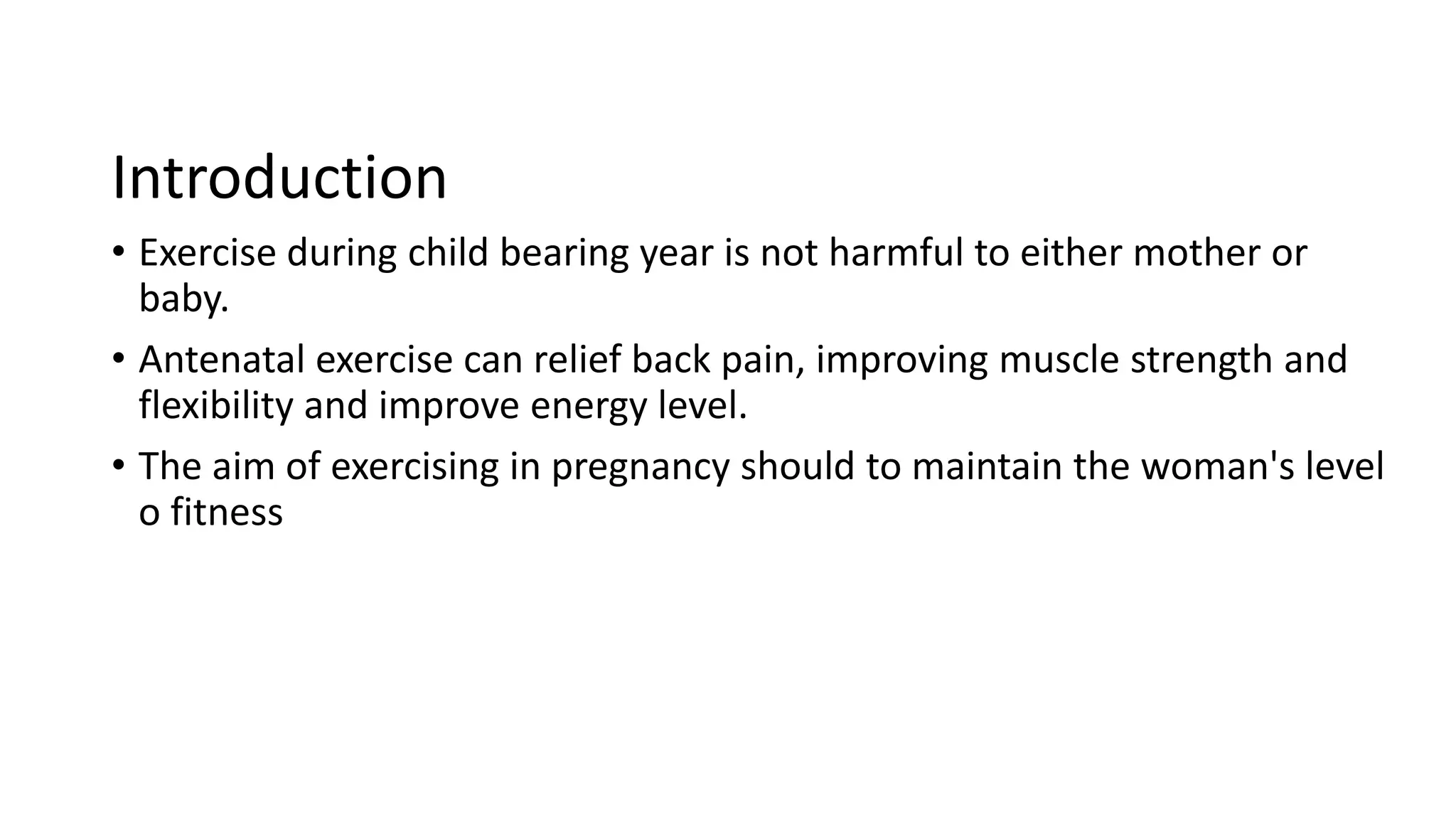 Introduction

• Exercise during child bearing year is not harmful to either mother or baby.

• Antenatal exercise can relief back pain, improving muscle strength and flexibility and improve energy level.

• The aim of exercising in pregnancy should to maintain the woman's level o fitness